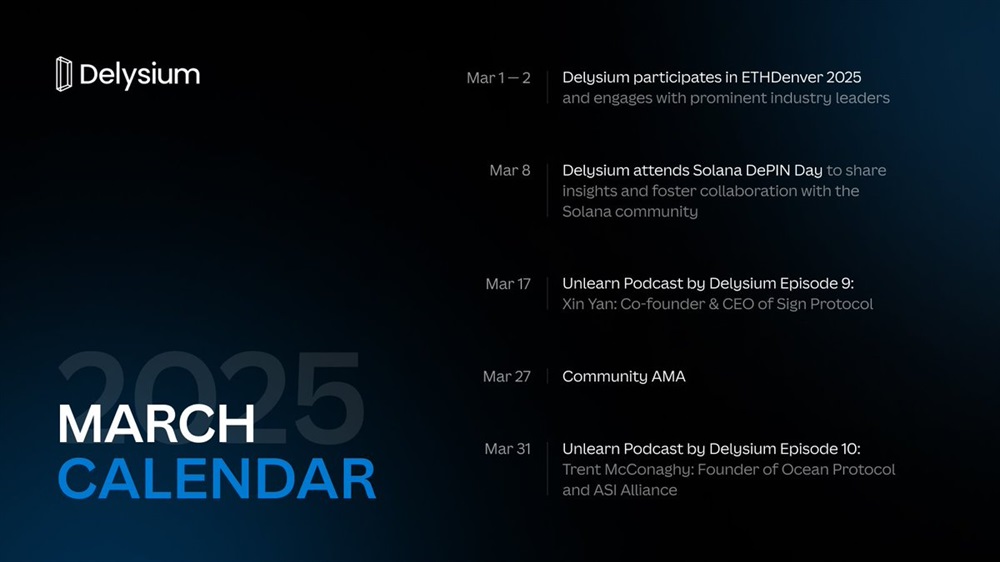 Delysium

2025
MARCH
CALENDAR

Mar 1 — 2
Delysium participates in ETHDenver 2025 and engages with prominent industry leaders

Mar 8
Delysium attends Solana DePIN Day to share insights and foster collaboration with the Solana community

Mar 17
Unlearn Podcast by Delysium Episode 9: Xin Yan: Co-founder & CEO of Sign Protocol

Mar 27
Community AMA

Mar 31
Unlearn Podcast by Delysium Episode 10: Trent McConaghy: Founder of Ocean Protocol and ASI Alliance